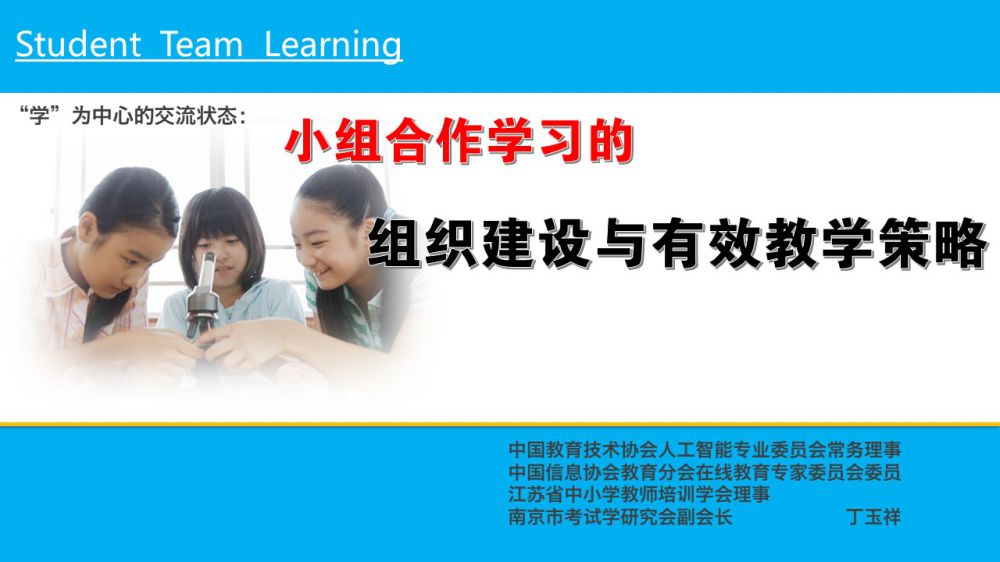 Student Team Learning

“学”为中心的交流状态：

小组合作学习的

组织建设与有效教学策略

中国教育技术协会人工智能专业委员会常务理事
中国信息协会教育分会在线教育专家委员会委员
江苏省中小学教师培训学会理事
南京市考试学研究会副会长　　　丁玉祥